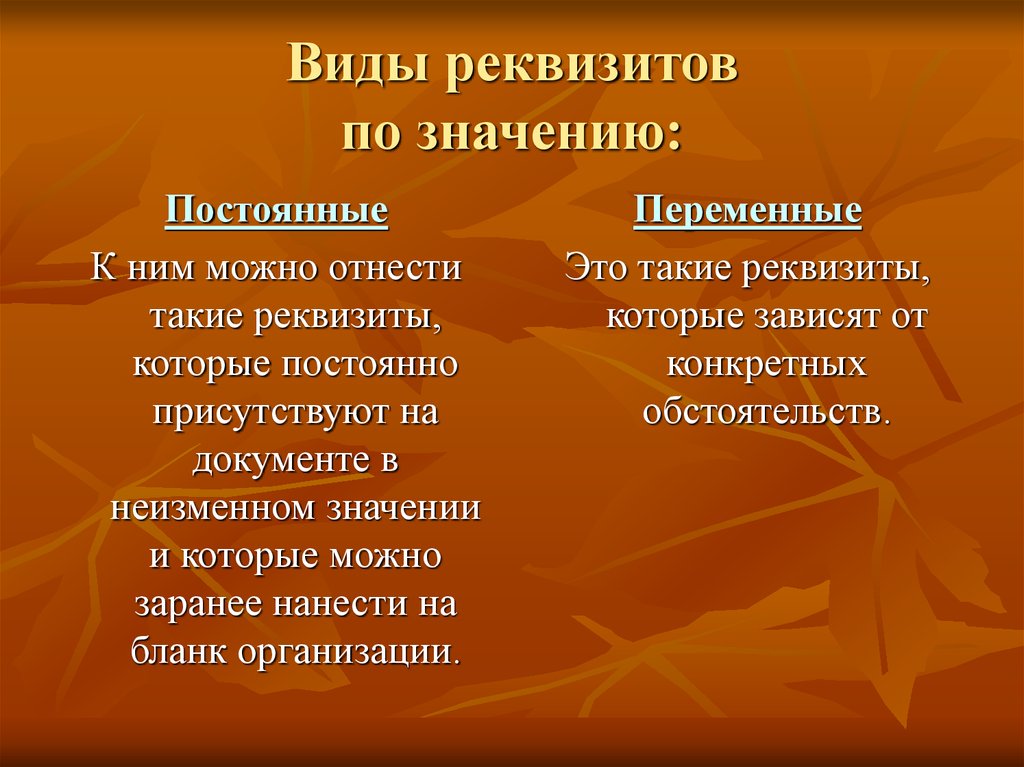 Виды реквизитов по значению:

Постоянные

К ним можно отнести такие реквизиты, которые постоянно присутствуют на документе в неизменном значении и которые можно заранее нанести на бланк организации.

Переменные

Это такие реквизиты, которые зависят от конкретных обстоятельств.